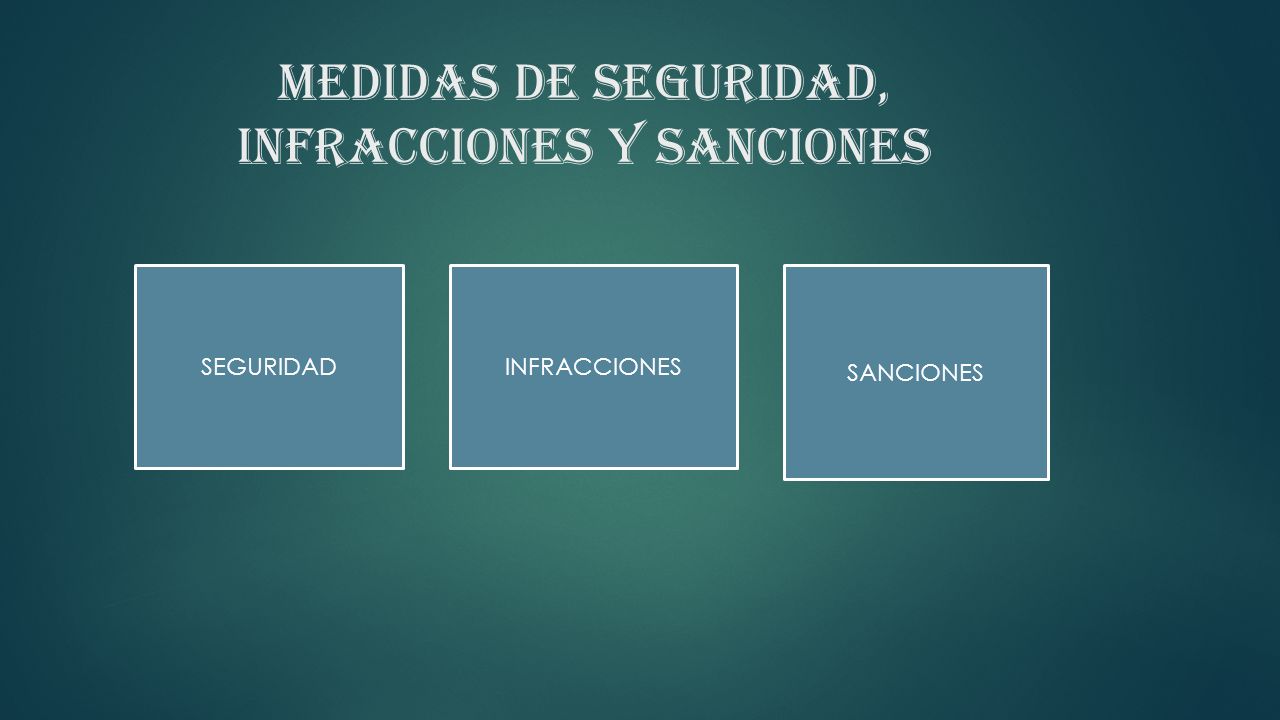 MEDIDAS DE SEGURIDAD, INFRACCIONES Y SANCIONES

SEGURIDAD

INFRACCIONES

SANCIONES